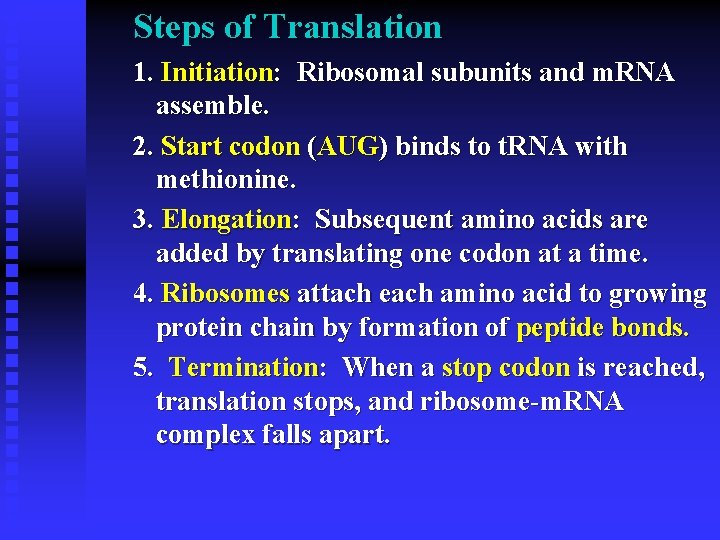 Steps of Translation

1. Initiation: Ribosomal subunits and mRNA assemble.

2. Start codon (AUG) binds to tRNA with methionine.

3. Elongation: Subsequent amino acids are added by translating one codon at a time.

4. Ribosomes attach each amino acid to growing protein chain by formation of peptide bonds.

5. Termination: When a stop codon is reached, translation stops, and ribosome-mRNA complex falls apart.